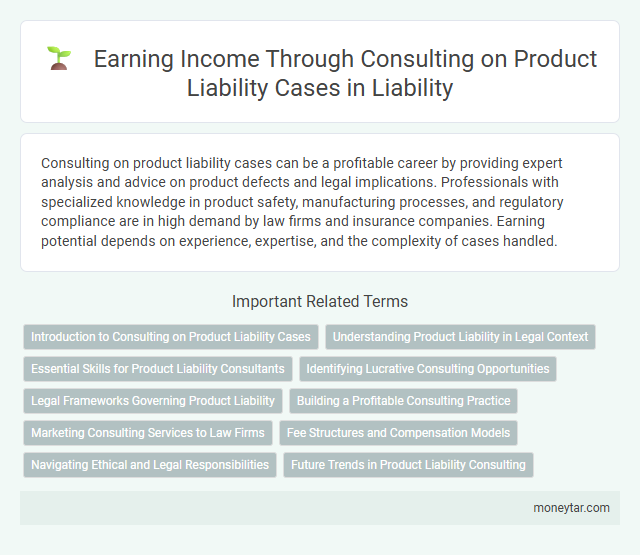 Earning Income Through Consulting on Product Liability Cases in Liability

Consulting on product liability cases can be a profitable career by providing expert analysis and advice on product defects and legal implications. Professionals with specialized knowledge in product safety, manufacturing processes, and regulatory compliance are in high demand by law firms and insurance companies. Earning potential depends on experience, expertise, and the complexity of cases handled.

Important Related Terms

Introduction to Consulting on Product Liability Cases

Understanding Product Liability in Legal Context

Essential Skills for Product Liability Consultants

Identifying Lucrative Consulting Opportunities

Legal Frameworks Governing Product Liability

Building a Profitable Consulting Practice

Marketing Consulting Services to Law Firms

Fee Structures and Compensation Models

Navigating Ethical and Legal Responsibilities

Future Trends in Product Liability Consulting

moneytar.com